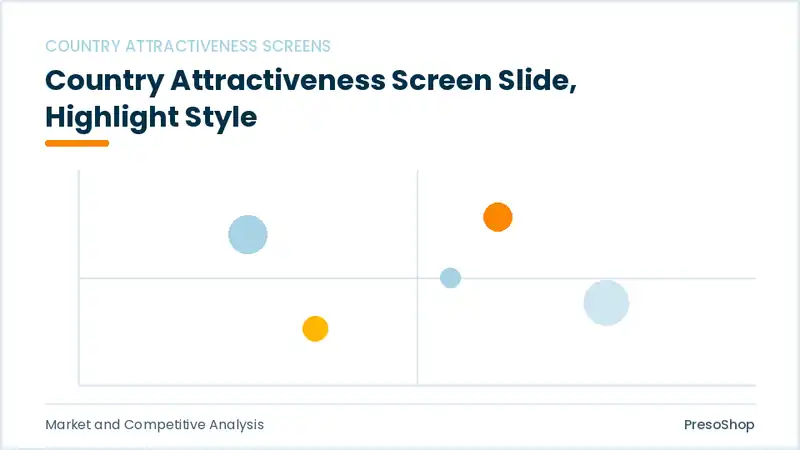 COUNTRY ATTRACTIVENESS SCREENS

Country Attractiveness Screen Slide, Highlight Style

Market and Competitive Analysis

PresoShop